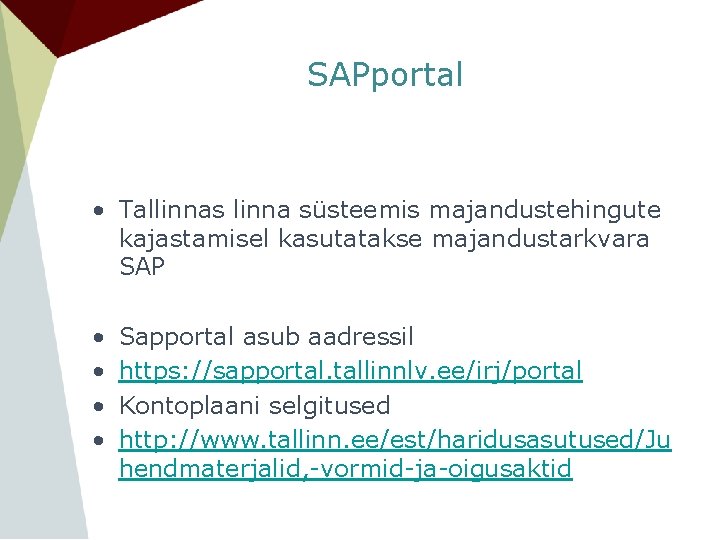 SAPportal

• Tallinnas linna süsteemis majandustehingute kajastamisel kasutatakse majandustarkvara SAP

• Sapportal asub aadressil
• https://sapportal.tallinnlv.ee/irj/portal
• Kontoplaani selgitused
• http://www.tallinn.ee/est/haridusasutused/Juhendmaterjalid,-vormid-ja-oigusaktid